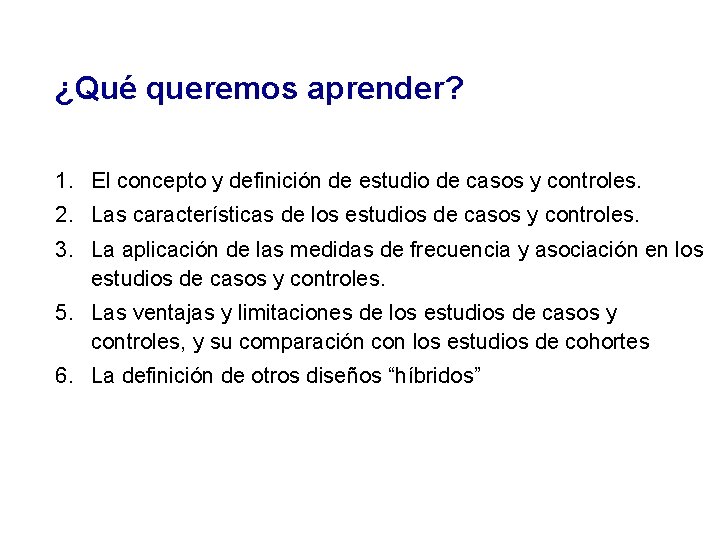 ¿Qué queremos aprender?

1. El concepto y definición de estudio de casos y controles.
2. Las características de los estudios de casos y controles.
3. La aplicación de las medidas de frecuencia y asociación en los estudios de casos y controles.
5. Las ventajas y limitaciones de los estudios de casos y controles, y su comparación con los estudios de cohortes
6. La definición de otros diseños “híbridos”